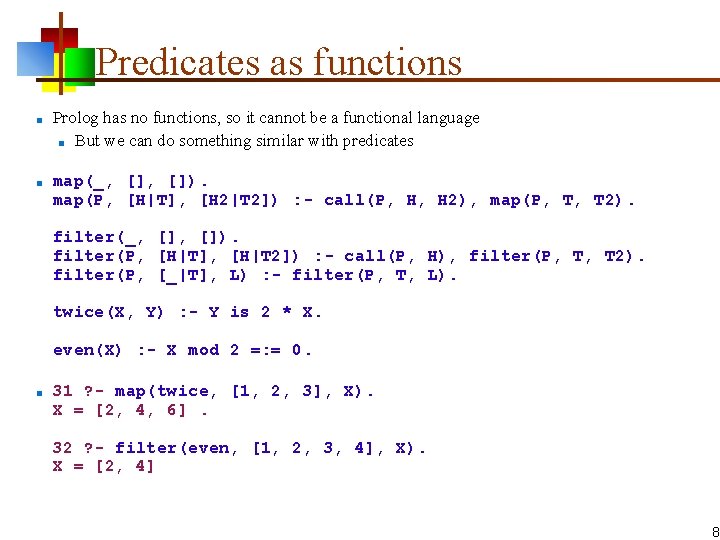 Predicates as functions

Prolog has no functions, so it cannot be a functional language

But we can do something similar with predicates

map(_, [], []).
map(P, [H|T], [H2|T2]) :- call(P, H, H2), map(P, T, T2).

filter(_, [], []).
filter(P, [H|T], [H|T2]) :- call(P, H), filter(P, T, T2).
filter(P, [_|T], L) :- filter(P, T, L).

twice(X, Y) :- Y is 2 * X.

even(X) :- X mod 2 =:= 0.

31 ?- map(twice, [1, 2, 3], X).
X = [2, 4, 6] .

32 ?- filter(even, [1, 2, 3, 4], X).
X = [2, 4]

8